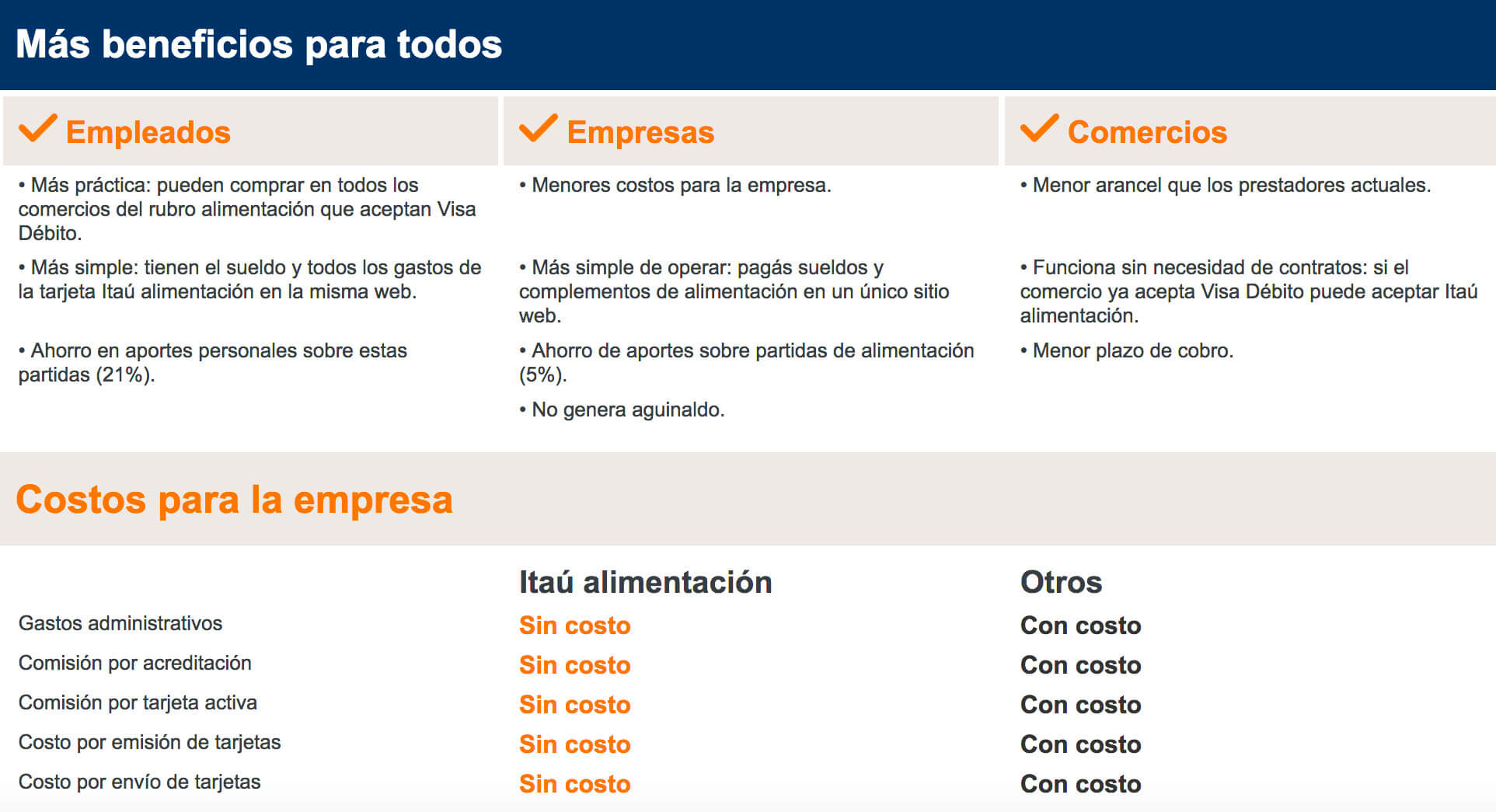 Más beneficios para todos

Empleados

• Más práctica: pueden comprar en todos los comercios del rubro alimentación que aceptan Visa Débito.

• Más simple: tienen el sueldo y todos los gastos de la tarjeta Itaú alimentación en la misma web.

• Ahorro en aportes personales sobre estas partidas (21%).

Empresas

• Menores costos para la empresa.

• Más simple de operar: pagás sueldos y complementos de alimentación en un único sitio web.

• Ahorro de aportes sobre partidas de alimentación (5%).

• No genera aguinaldo.

Comercios

• Menor arancel que los prestadores actuales.

• Funciona sin necesidad de contratos: si el comercio ya acepta Visa Débito puede aceptar Itaú alimentación.

• Menor plazo de cobro.

Costos para la empresa

| | Itaú alimentación | Otros |
|---|---|---|
| Gastos administrativos | Sin costo | Con costo |
| Comisión por acreditación | Sin costo | Con costo |
| Comisión por tarjeta activa | Sin costo | Con costo |
| Costo por emisión de tarjetas | Sin costo | Con costo |
| Costo por envío de tarjetas | Sin costo | Con costo |